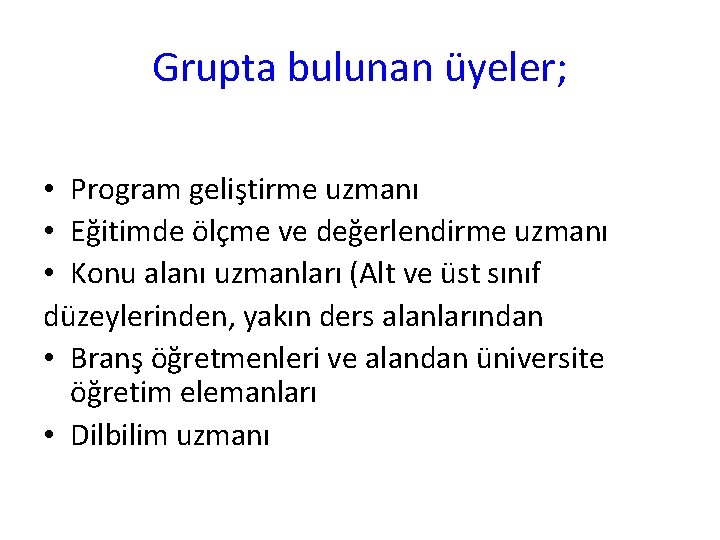 Grupta bulunan üyeler;

• Program geliştirme uzmanı
• Eğitimde ölçme ve değerlendirme uzmanı
• Konu alanı uzmanları (Alt ve üst sınıf düzeylerinden, yakın ders alanlarından
• Branş öğretmenleri ve alandan üniversite öğretim elemanları
• Dilbilim uzmanı